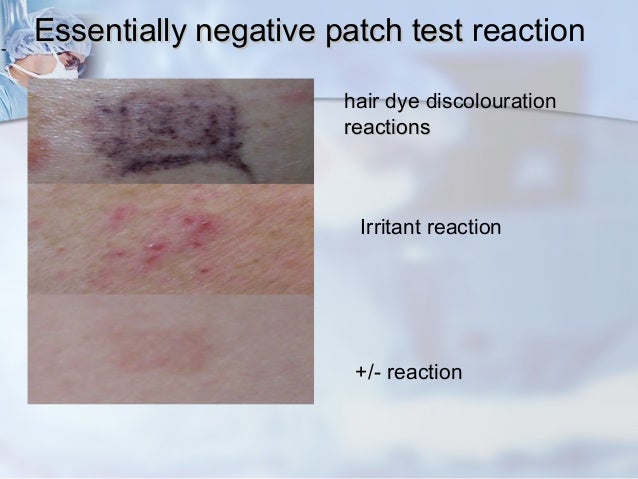 Essentially negative patch test reaction

hair dye discolouration reactions

Irritant reaction

+/- reaction